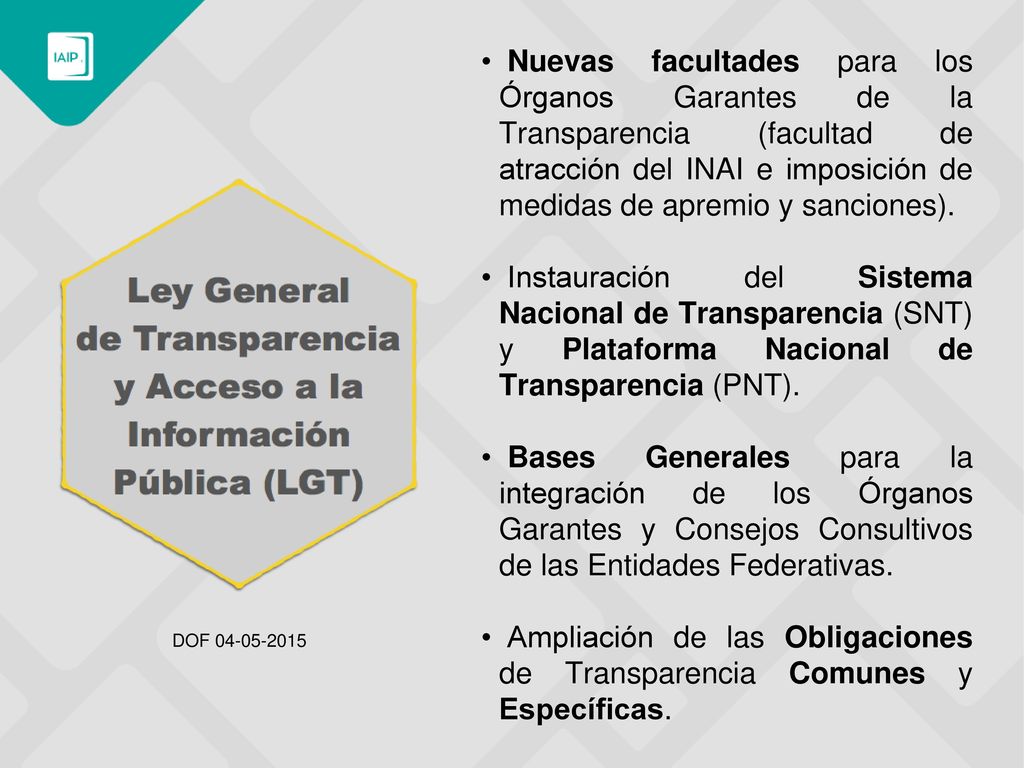 IAIP

Ley General de Transparencia y Acceso a la Información Pública (LGT)

DOF 04-05-2015

• Nuevas facultades para los Órganos Garantes de la Transparencia (facultad de atracción del INAI e imposición de medidas de apremio y sanciones).

• Instauración del Sistema Nacional de Transparencia (SNT) y Plataforma Nacional de Transparencia (PNT).

• Bases Generales para la integración de los Órganos Garantes y Consejos Consultivos de las Entidades Federativas.

• Ampliación de las Obligaciones de Transparencia Comunes y Específicas.